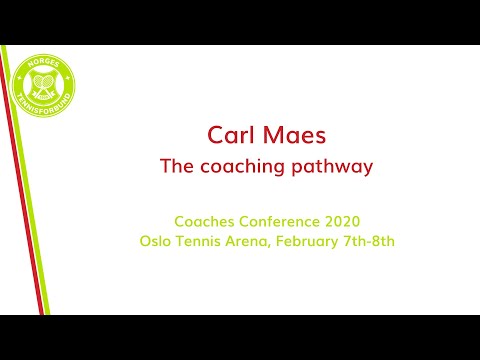 NORGES TENNISFORBUND

Carl Maes
The coaching pathway

Coaches Conference 2020
Oslo Tennis Arena, February 7th-8th